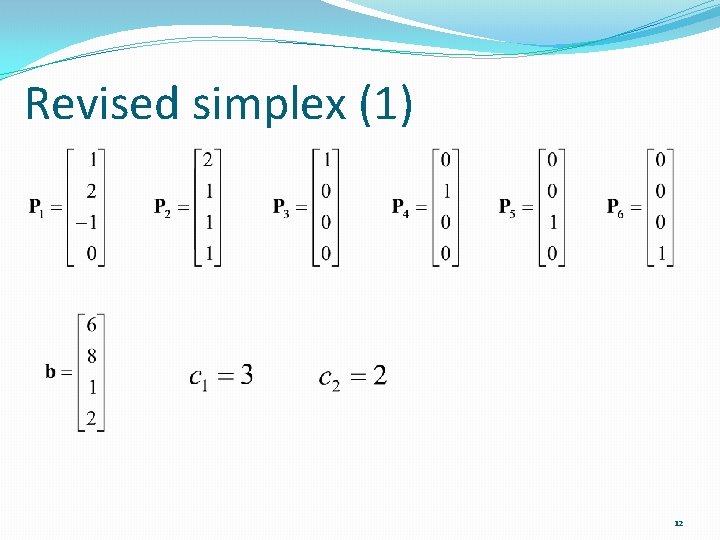 Revised simplex (1)

$\mathbf{P}_1 = \begin{bmatrix} 1 \\ 2 \\ -1 \\ 0 \end{bmatrix}$ $\mathbf{P}_2 = \begin{bmatrix} 2 \\ 1 \\ 1 \\ 1 \end{bmatrix}$ $\mathbf{P}_3 = \begin{bmatrix} 1 \\ 0 \\ 0 \\ 0 \end{bmatrix}$ $\mathbf{P}_4 = \begin{bmatrix} 0 \\ 1 \\ 0 \\ 0 \end{bmatrix}$ $\mathbf{P}_5 = \begin{bmatrix} 0 \\ 0 \\ 1 \\ 0 \end{bmatrix}$ $\mathbf{P}_6 = \begin{bmatrix} 0 \\ 0 \\ 0 \\ 1 \end{bmatrix}$

$\mathbf{b} = \begin{bmatrix} 6 \\ 8 \\ 1 \\ 2 \end{bmatrix}$ $c_1 = 3$ $c_2 = 2$

12